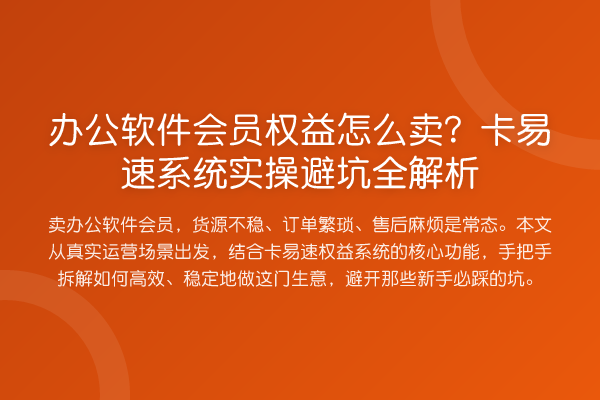 办公软件会员权益怎么卖？卡易速系统实操避坑全解析

卖办公软件会员，货源不稳、订单繁琐、售后麻烦是常态。本文从真实运营场景出发，结合卡易速权益系统的核心功能，手把手拆解如何高效、稳定地做这门生意，避开那些新手必踩的坑。